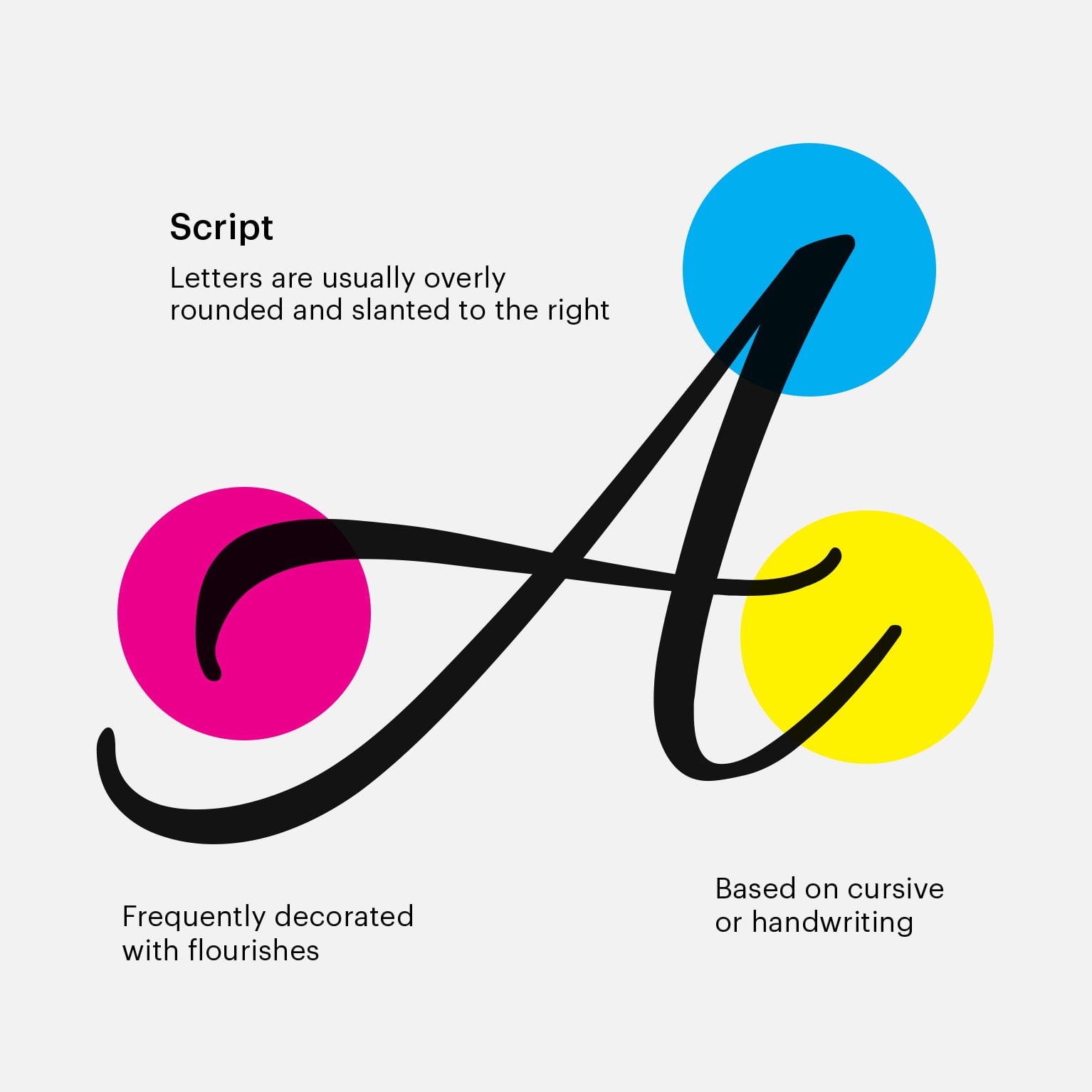 Script

Letters are usually overly rounded and slanted to the right

A

Frequently decorated with flourishes

Based on cursive or handwriting